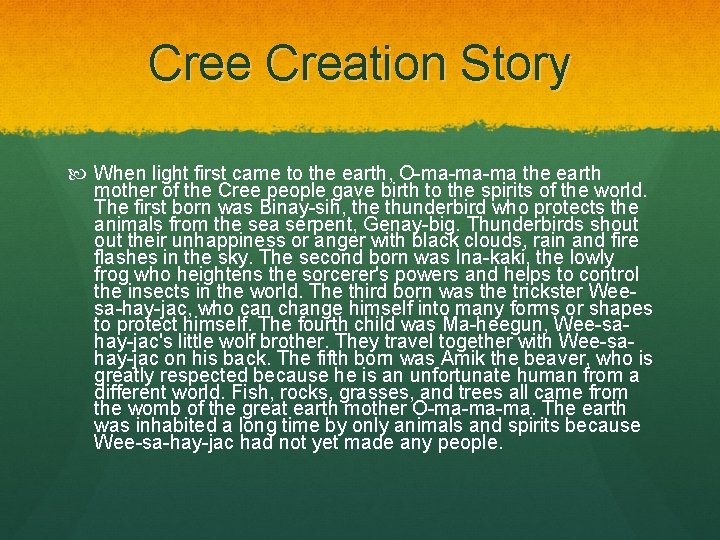 Cree Creation Story

When light first came to the earth, O-ma-ma-ma the earth mother of the Cree people gave birth to the spirits of the world. The first born was Binay-sih, the thunderbird who protects the animals from the sea serpent, Genay-big. Thunderbirds shout out their unhappiness or anger with black clouds, rain and fire flashes in the sky. The second born was Ina-kaki, the lowly frog who heightens the sorcerer's powers and helps to control the insects in the world. The third born was the trickster Wee-sa-hay-jac, who can change himself into many forms or shapes to protect himself. The fourth child was Ma-heegun, Wee-sa-hay-jac's little wolf brother. They travel together with Wee-sa-hay-jac on his back. The fifth born was Amik the beaver, who is greatly respected because he is an unfortunate human from a different world. Fish, rocks, grasses, and trees all came from the womb of the great earth mother O-ma-ma-ma. The earth was inhabited a long time by only animals and spirits because Wee-sa-hay-jac had not yet made any people.